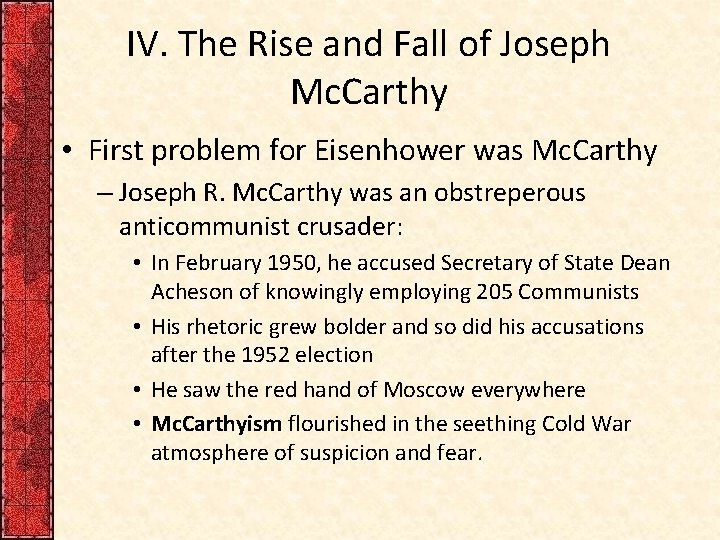 IV. The Rise and Fall of Joseph McCarthy

• First problem for Eisenhower was McCarthy

– Joseph R. McCarthy was an obstreperous anticommunist crusader:

• In February 1950, he accused Secretary of State Dean Acheson of knowingly employing 205 Communists

• His rhetoric grew bolder and so did his accusations after the 1952 election

• He saw the red hand of Moscow everywhere

• McCarthyism flourished in the seething Cold War atmosphere of suspicion and fear.